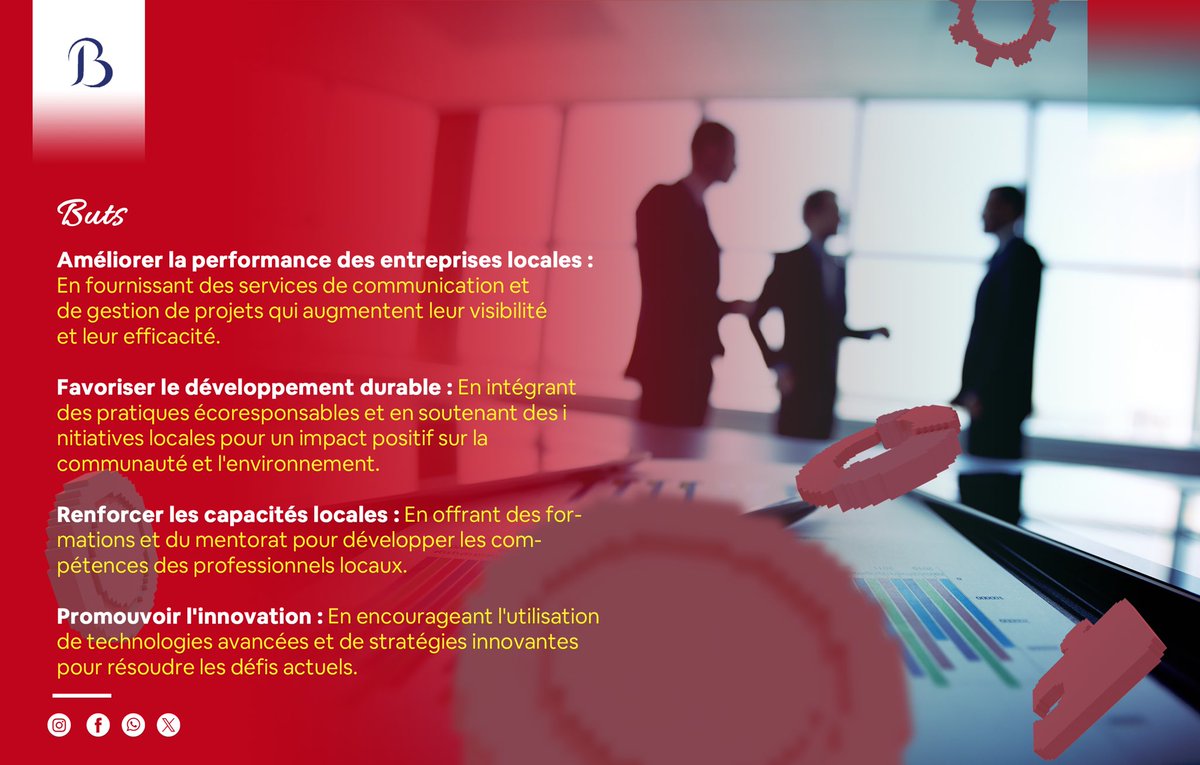 B

Buts

Améliorer la performance des entreprises locales : En fournissant des services de communication et de gestion de projets qui augmentent leur visibilité et leur efficacité.

Favoriser le développement durable : En intégrant des pratiques écoresponsables et en soutenant des i nitiatives locales pour un impact positif sur la communauté et l'environnement.

Renforcer les capacités locales : En offrant des formations et du mentorat pour développer les compétences des professionnels locaux.

Promouvoir l'innovation : En encourageant l'utilisation de technologies avancées et de stratégies innovantes pour résoudre les défis actuels.